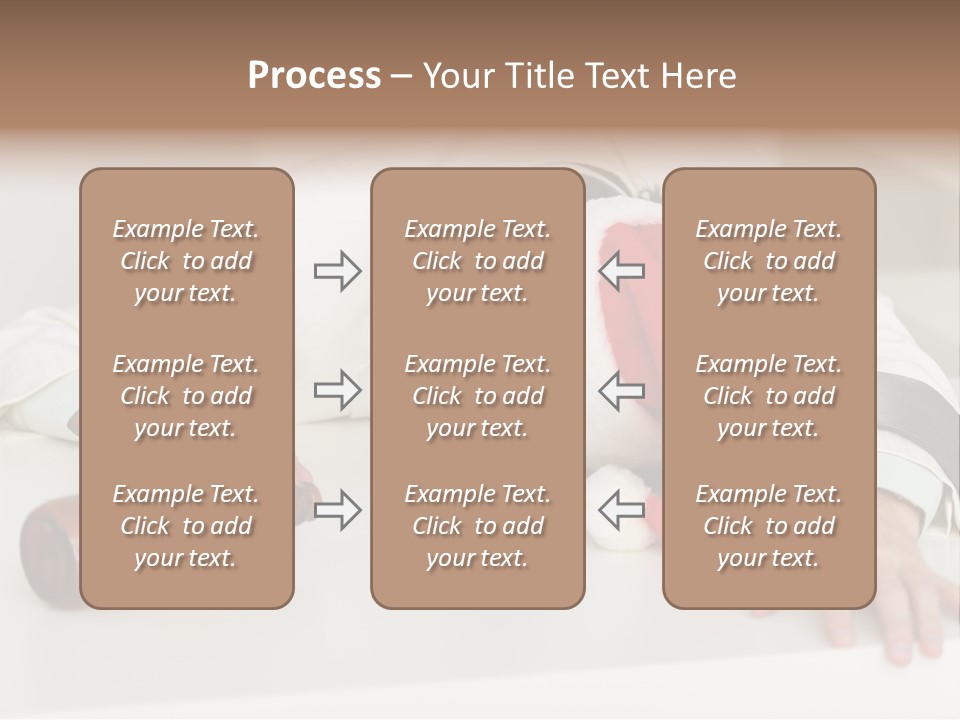 Process – Your Title Text Here

Example Text. Click to add your text.

Example Text. Click to add your text.

Example Text. Click to add your text.

Example Text. Click to add your text.

Example Text. Click to add your text.

Example Text. Click to add your text.

Example Text. Click to add your text.

Example Text. Click to add your text.

Example Text. Click to add your text.